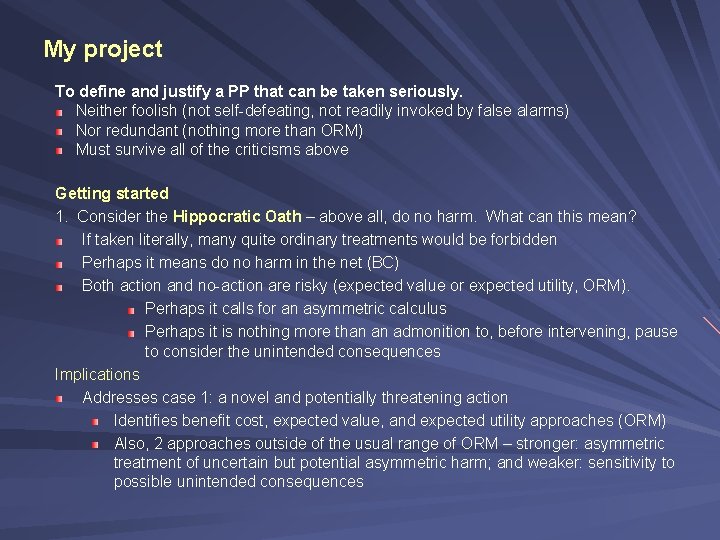 My project

To define and justify a PP that can be taken seriously.

Neither foolish (not self-defeating, not readily invoked by false alarms)

Nor redundant (nothing more than ORM)

Must survive all of the criticisms above

Getting started

1. Consider the Hippocratic Oath – above all, do no harm. What can this mean?

If taken literally, many quite ordinary treatments would be forbidden

Perhaps it means do no harm in the net (BC)

Both action and no-action are risky (expected value or expected utility, ORM).

Perhaps it calls for an asymmetric calculus

Perhaps it is nothing more than an admonition to, before intervening, pause to consider the unintended consequences

Implications

Addresses case 1: a novel and potentially threatening action

Identifies benefit cost, expected value, and expected utility approaches (ORM)

Also, 2 approaches outside of the usual range of ORM – stronger: asymmetric treatment of uncertain but potential asymmetric harm; and weaker: sensitivity to possible unintended consequences